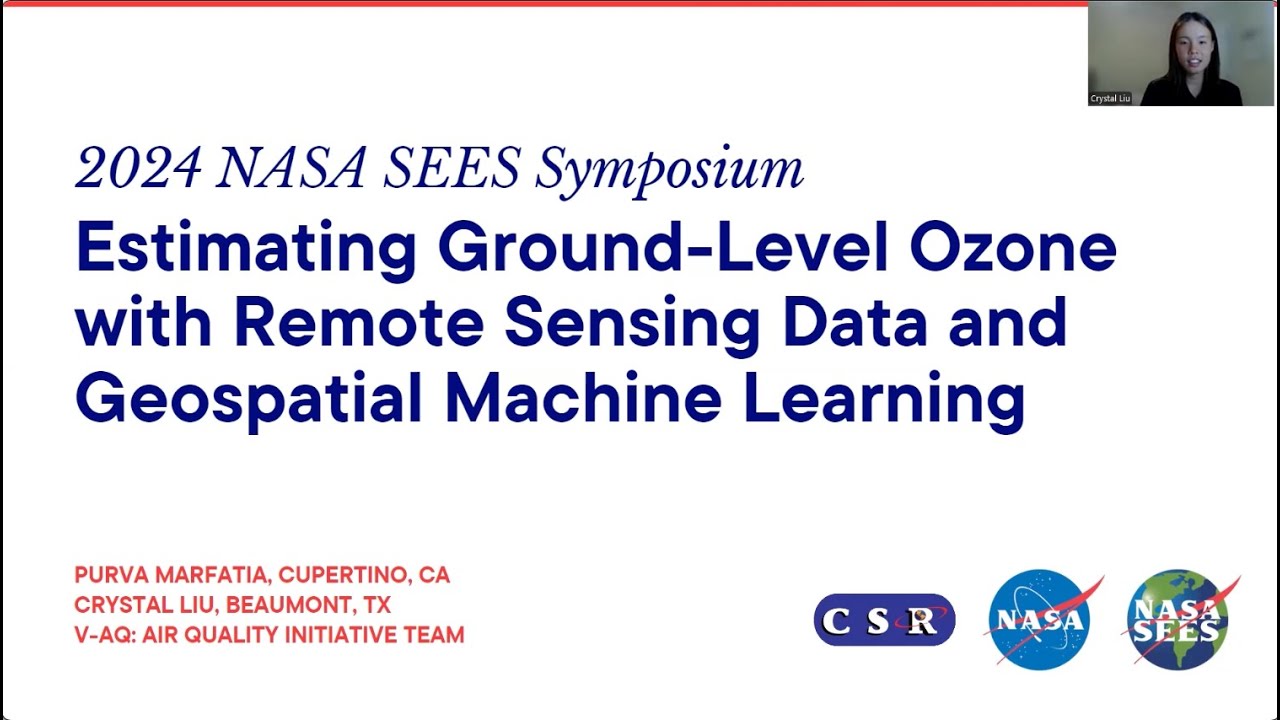 Crystal Liu

2024 NASA SEES Symposium

Estimating Ground-Level Ozone with Remote Sensing Data and Geospatial Machine Learning

PURVA MARFATIA, CUPERTINO, CA
CRYSTAL LIU, BEAUMONT, TX
V-AQ: AIR QUALITY INITIATIVE TEAM

CSR

NASA

NASA SEES